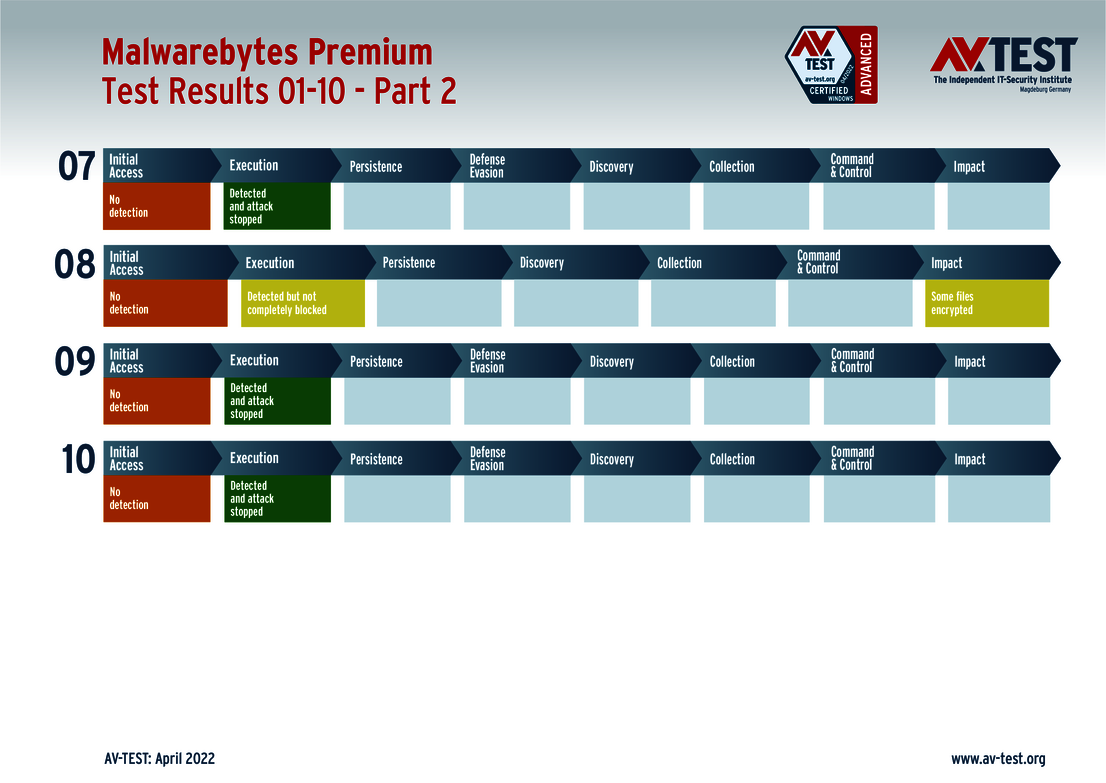 Malwarebytes Premium
Test Results 01-10 - Part 2

AV TEST av-test.org 04/2022 CERTIFIED WINDOWS ADVANCED

AV TEST
The Independent IT-Security Institute
Magdeburg Germany

07

| Initial Access | Execution | Persistence | Defense Evasion | Discovery | Collection | Command & Control | Impact |
|---|---|---|---|---|---|---|---|
| No detection | Detected and attack stopped | | | | | | |

08

| Initial Access | Execution | Persistence | Discovery | Collection | Command & Control | Impact |
|---|---|---|---|---|---|---|
| No detection | Detected but not completely blocked | | | | | Some files encrypted |

09

| Initial Access | Execution | Persistence | Defense Evasion | Discovery | Collection | Command & Control | Impact |
|---|---|---|---|---|---|---|---|
| No detection | Detected and attack stopped | | | | | | |

10

| Initial Access | Execution | Persistence | Defense Evasion | Discovery | Collection | Command & Control | Impact |
|---|---|---|---|---|---|---|---|
| No detection | Detected and attack stopped | | | | | | |

AV-TEST: April 2022

www.av-test.org